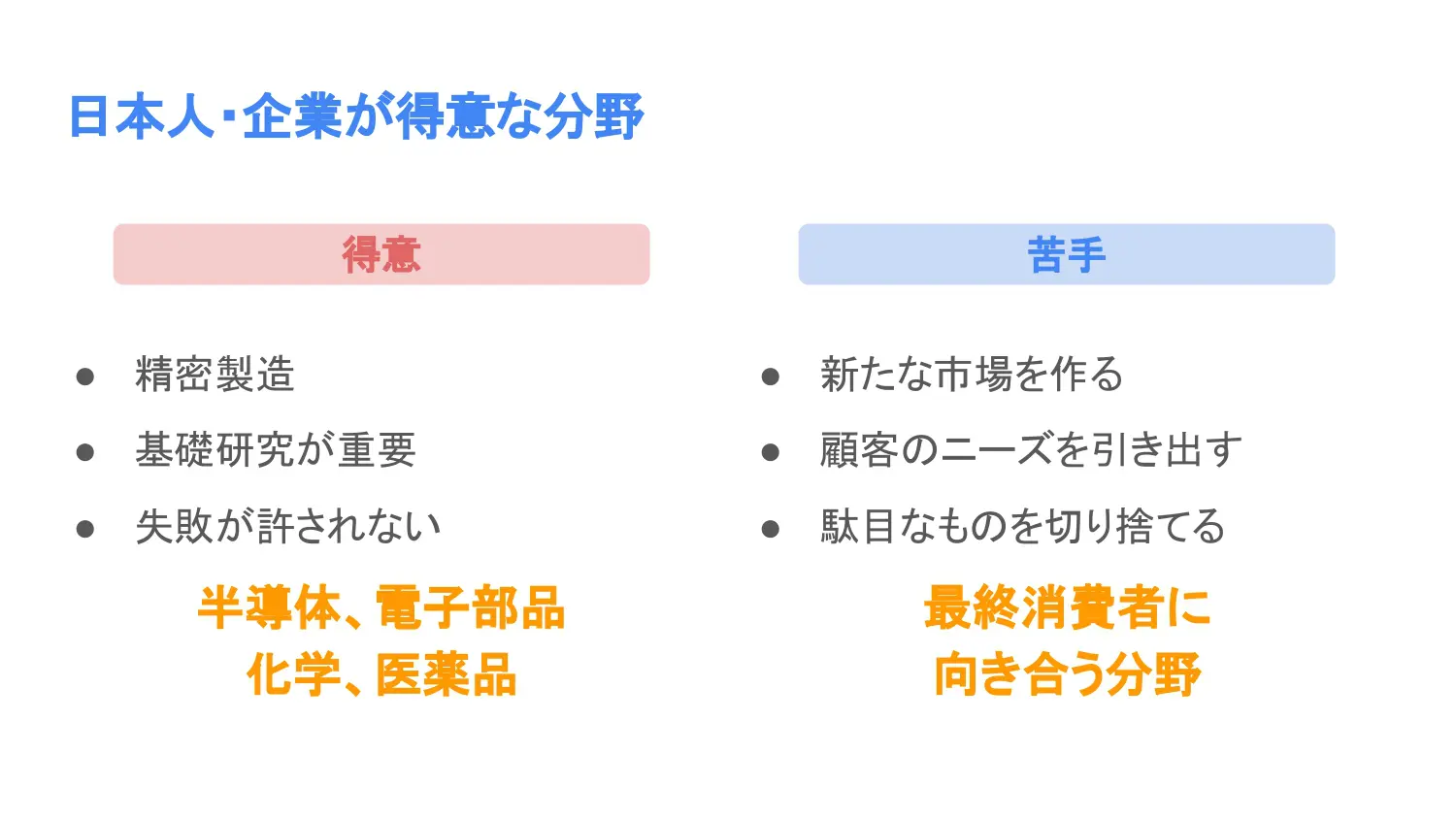 日本人・企業が得意な分野

得意

● 精密製造
● 基礎研究が重要
● 失敗が許されない

半導体、電子部品
化学、医薬品

苦手

● 新たな市場を作る
● 顧客のニーズを引き出す
● 駄目なものを切り捨てる

最終消費者に
向き合う分野